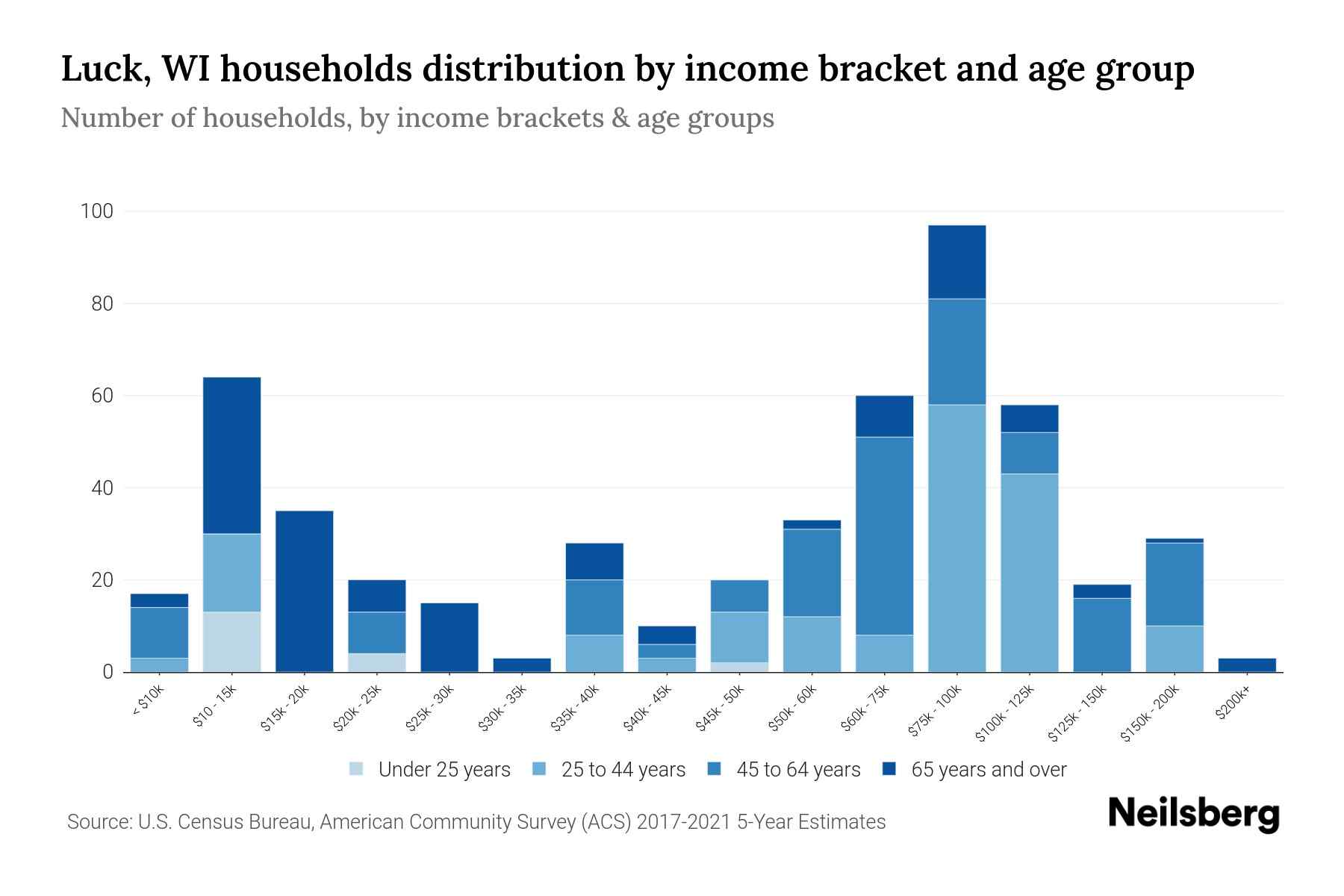 Luck, WI households distribution by income bracket and age group

Number of households, by income brackets & age groups

100
80
60
40
20
0

< $10k
$10 - 15k
$15k - 20k
$20k - 25k
$25k - 30k
$30k - 35k
$35k - 40k
$40k - 45k
$45k - 50k
$50k - 60k
$60k - 75k
$75k - 100k
$100k - 125k
$125k - 150k
$150k - 200k
$200k+

Under 25 years
25 to 44 years
45 to 64 years
65 years and over

Source: U.S. Census Bureau, American Community Survey (ACS) 2017-2021 5-Year Estimates

Neilsberg